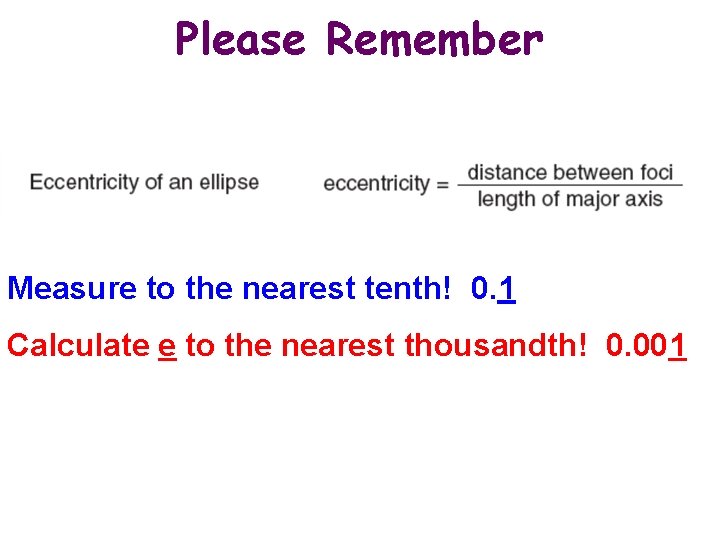 Please Remember

Eccentricity of an ellipse

$\text{eccentricity} = \frac{\text{distance between foci}}{\text{length of major axis}}$

Measure to the nearest tenth! 0.1

Calculate e to the nearest thousandth! 0.001